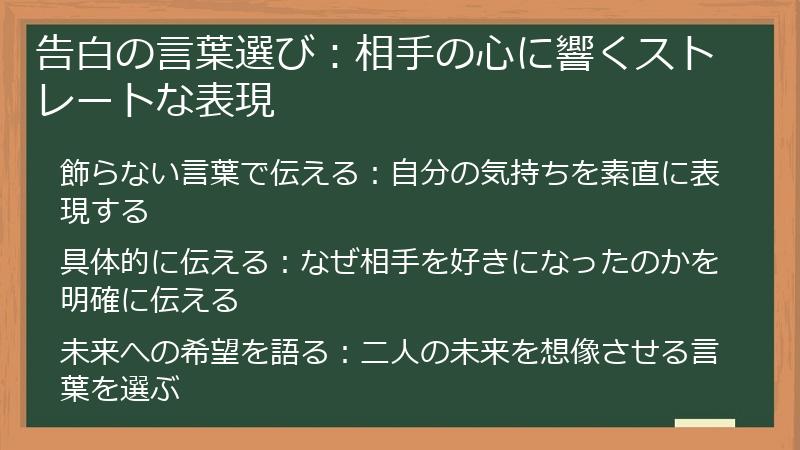 告白の言葉選び：相手の心に響くストレートな表現

飾らない言葉で伝える：自分の気持ちを素直に表現する

具体的に伝える：なぜ相手を好きになったのかを明確に伝える

未来への希望を語る：二人の未来を想像させる言葉を選ぶ